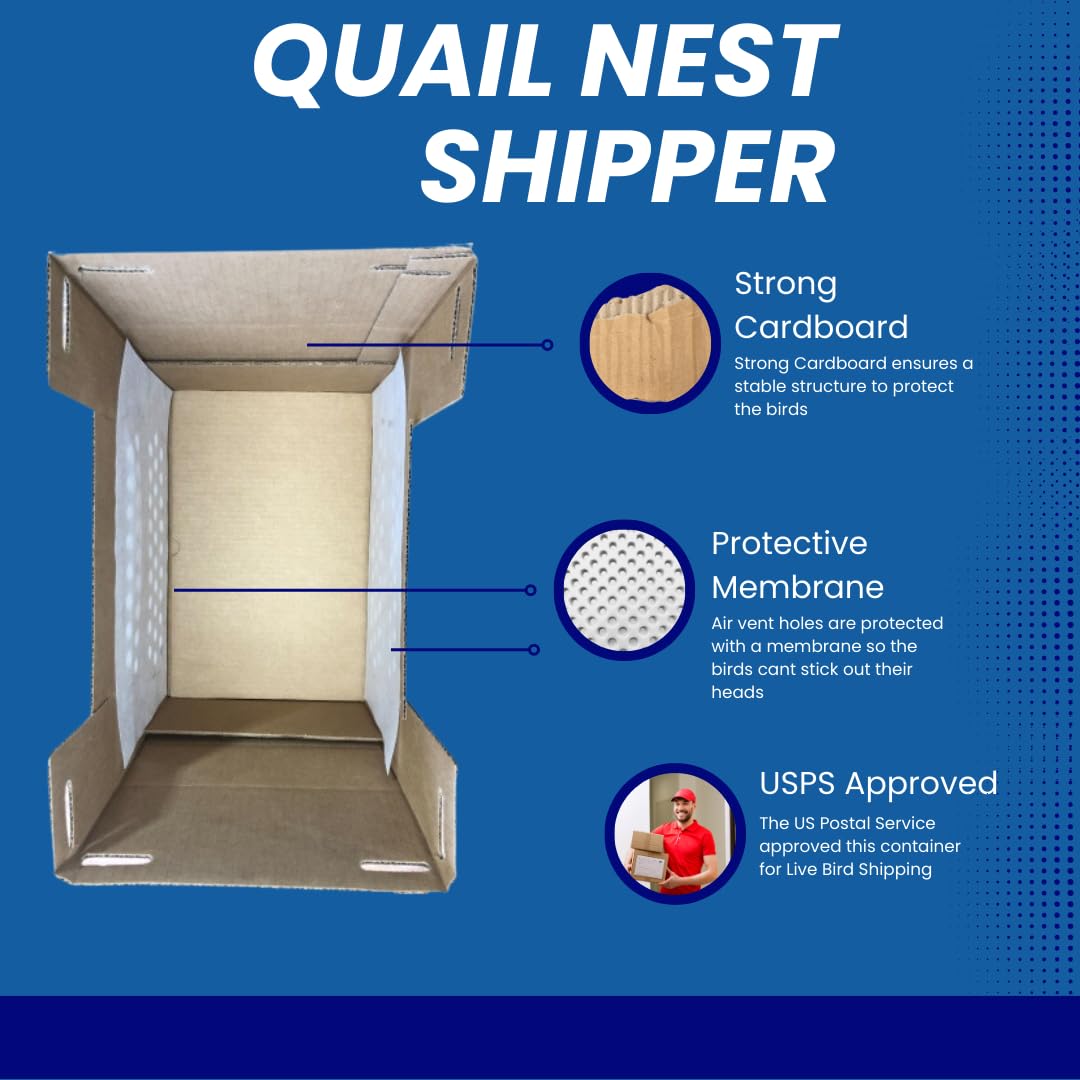 QUAIL NEST SHIPPER

Strong Cardboard
Strong Cardboard ensures a stable structure to protect the birds

Protective Membrane
Air vent holes are protected with a membrane so the birds cant stick out their heads

USPS Approved
The US Postal Service approved this container for Live Bird Shipping